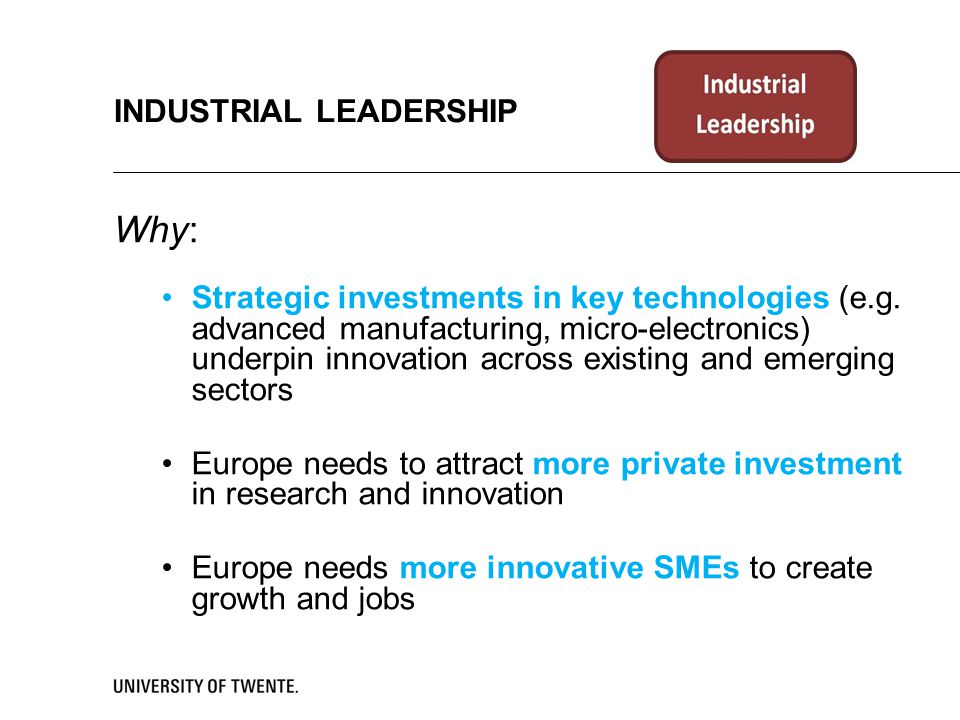 INDUSTRIAL LEADERSHIP

Industrial Leadership

Why:

• Strategic investments in key technologies (e.g. advanced manufacturing, micro-electronics) underpin innovation across existing and emerging sectors

• Europe needs to attract more private investment in research and innovation

• Europe needs more innovative SMEs to create growth and jobs

UNIVERSITY OF TWENTE.